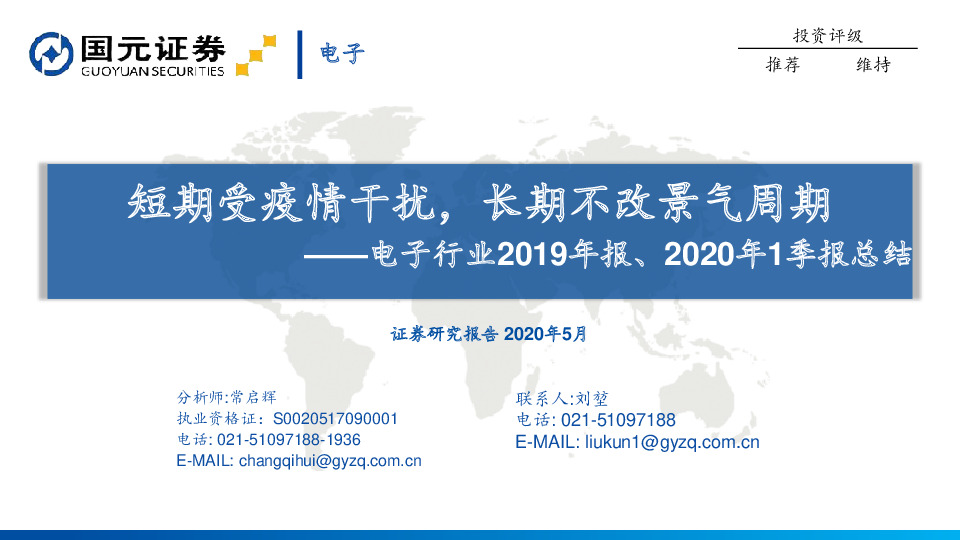 国元证券
GUOYUAN SECURITIES

电子

投资评级
推荐　　维持

短期受疫情干扰，长期不改景气周期
——电子行业2019年报、2020年1季报总结

证券研究报告 2020年5月

分析师:常启辉
执业资格证：S0020517090001
电话: 021-51097188-1936
E-MAIL: changqihui@gyzq.com.cn

联系人:刘堃
电话: 021-51097188
E-MAIL: liukun1@gyzq.com.cn